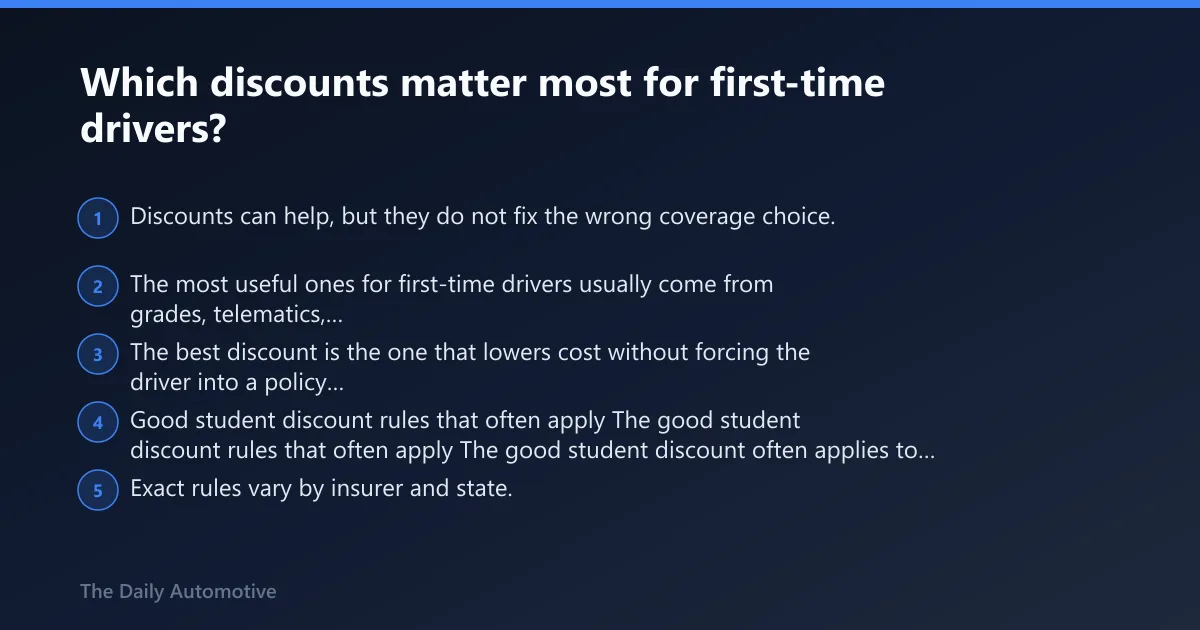 Which discounts matter most for first-time drivers?

1 Discounts can help, but they do not fix the wrong coverage choice.

2 The most useful ones for first-time drivers usually come from grades, telematics,...

3 The best discount is the one that lowers cost without forcing the driver into a policy...

4 Good student discount rules that often apply The good student discount rules that often apply The good student discount often applies to...

5 Exact rules vary by insurer and state.

The Daily Automotive